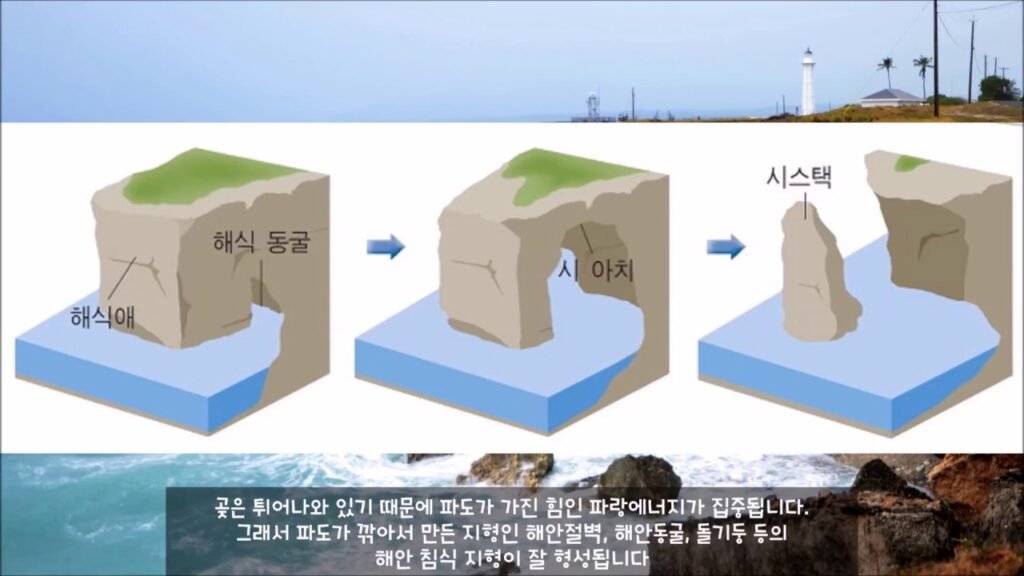 해식 동굴

해식애

시 아치

시스택

곶은 튀어나와 있기 때문에 파도가 가진 힘인 파랑에너지가 집중됩니다. 그래서 파도가 깎아서 만든 지형인 해안절벽, 해안동굴, 돌기둥 등의 해안 침식 지형이 잘 형성됩니다